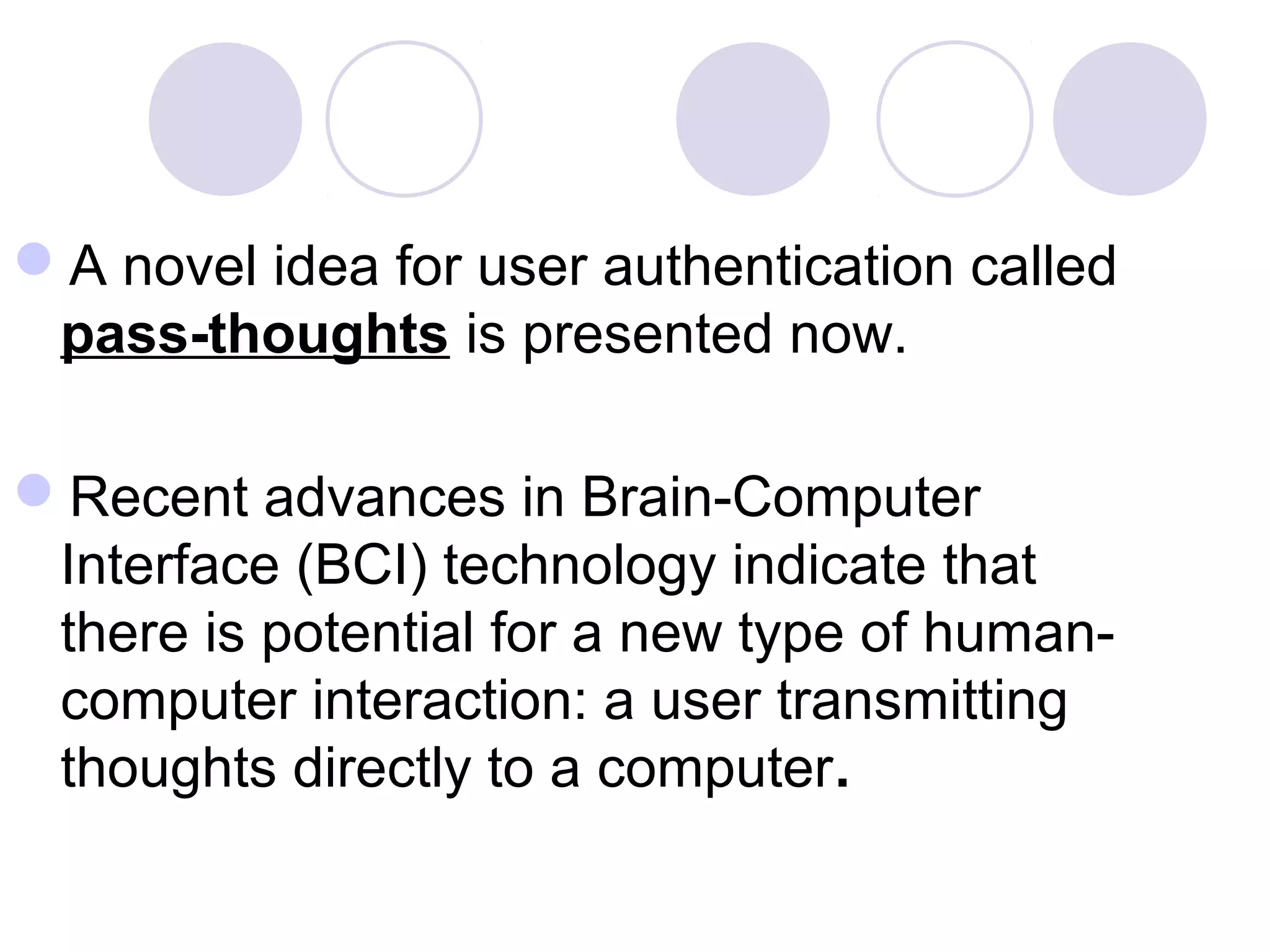 A novel idea for user authentication called pass-thoughts is presented now.

Recent advances in Brain-Computer Interface (BCI) technology indicate that there is potential for a new type of human-computer interaction: a user transmitting thoughts directly to a computer.